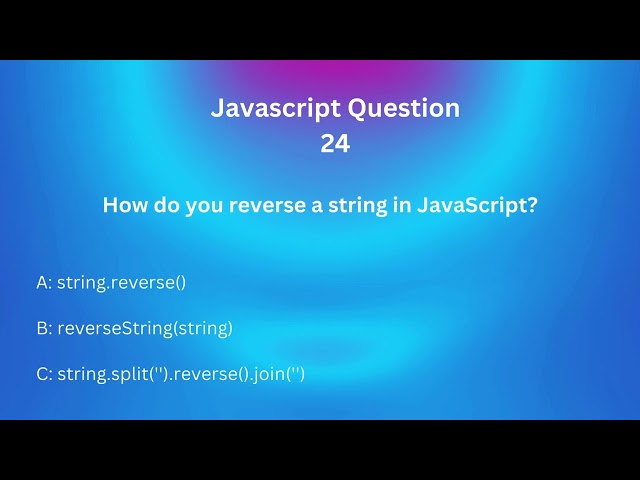 Javascript Question
24

How do you reverse a string in JavaScript?

A: string.reverse()

B: reverseString(string)

C: string.split('').reverse().join('')